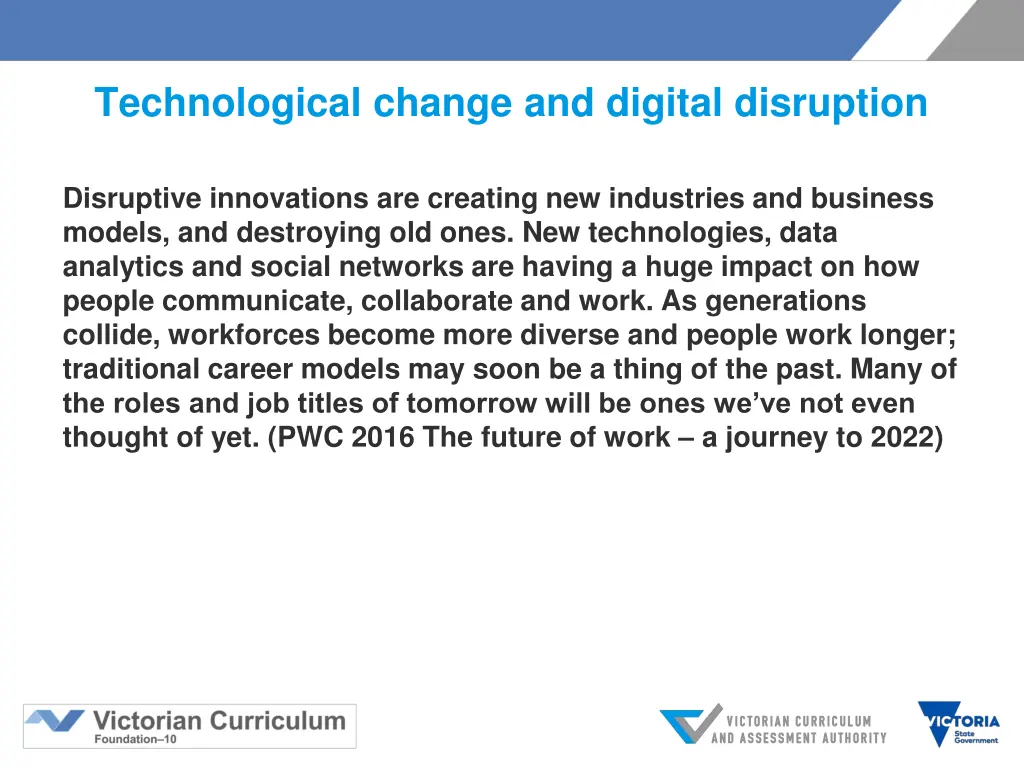 Technological change and digital disruption

Disruptive innovations are creating new industries and business models, and destroying old ones. New technologies, data analytics and social networks are having a huge impact on how people communicate, collaborate and work. As generations collide, workforces become more diverse and people work longer; traditional career models may soon be a thing of the past. Many of the roles and job titles of tomorrow will be ones we've not even thought of yet. (PWC 2016 The future of work – a journey to 2022)

Victorian Curriculum
Foundation–10

VICTORIAN CURRICULUM AND ASSESSMENT AUTHORITY

VICTORIA
State Government